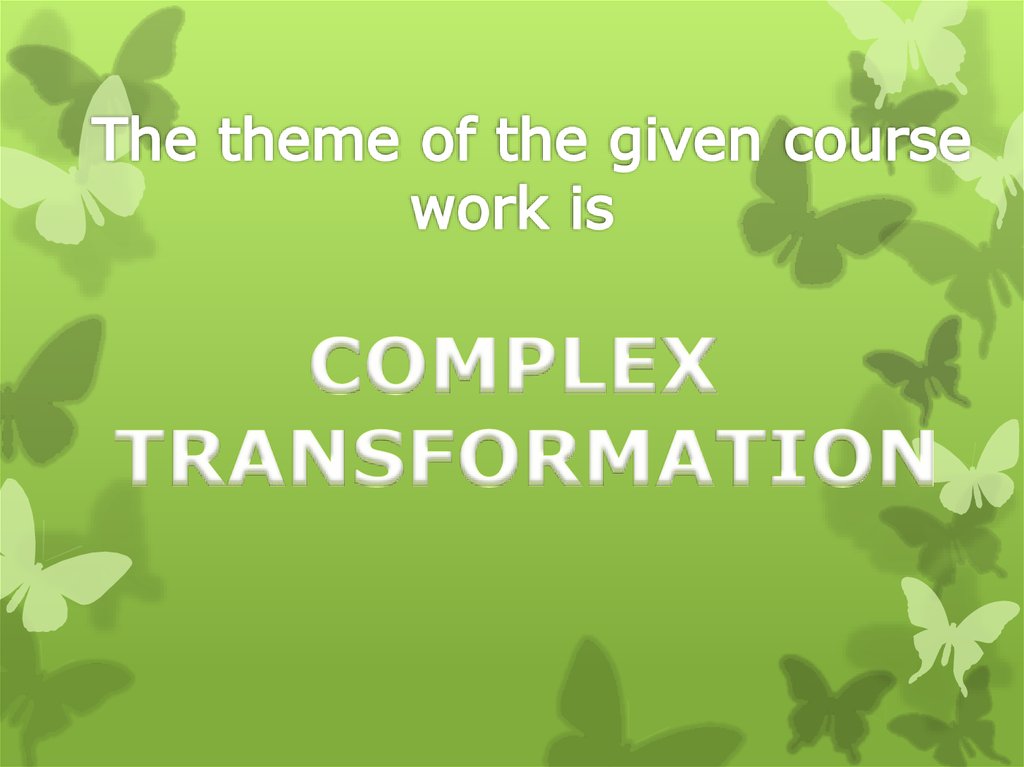 The theme of the given course work is

COMPLEX TRANSFORMATION